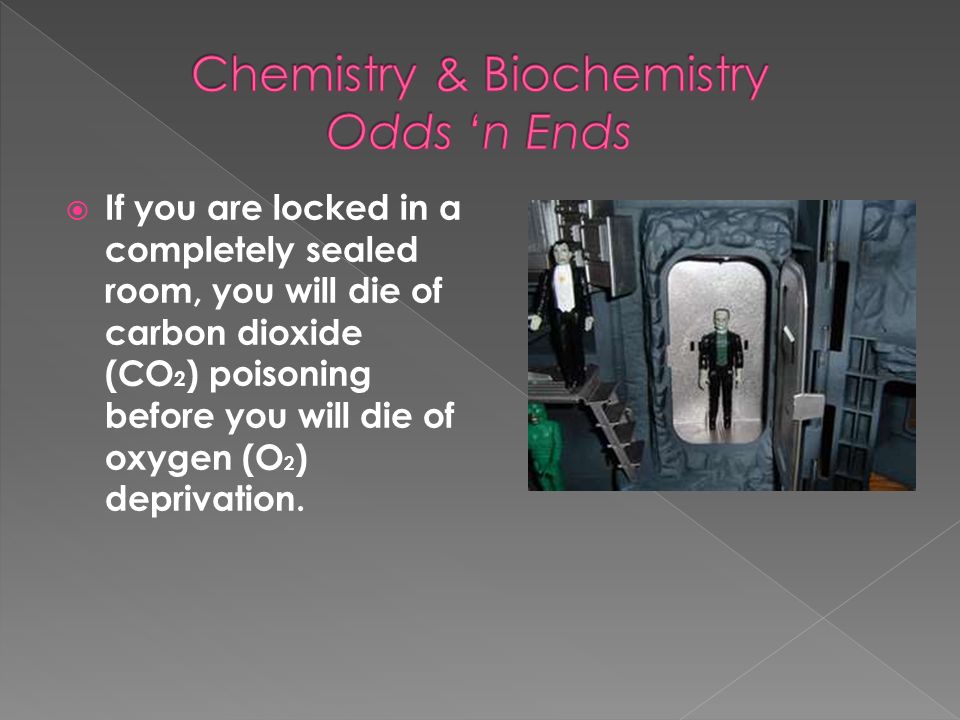 Chemistry & Biochemistry
Odds ‘n Ends

If you are locked in a completely sealed room, you will die of carbon dioxide ($CO_2$) poisoning before you will die of oxygen ($O_2$) deprivation.